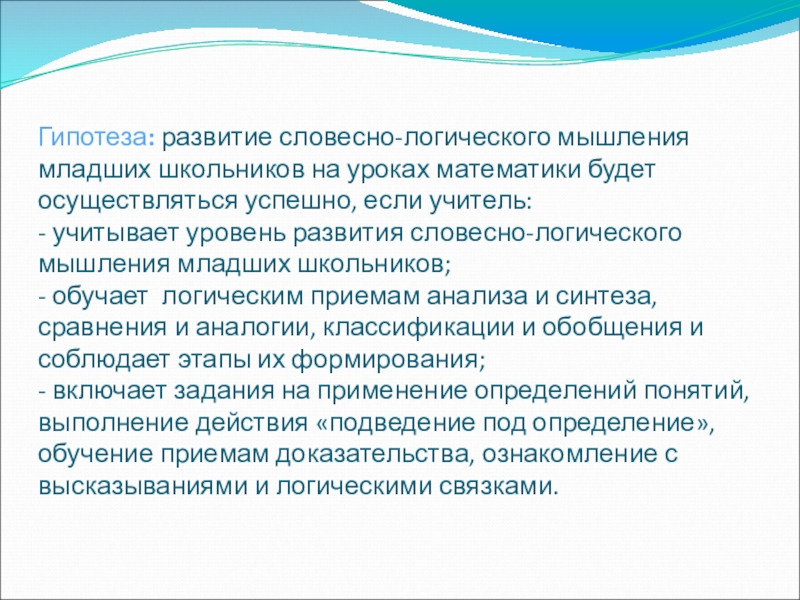 Гипотеза: развитие словесно-логического мышления младших школьников на уроках математики будет осуществляться успешно, если учитель:
- учитывает уровень развития словесно-логического мышления младших школьников;
- обучает  логическим приемам анализа и синтеза, сравнения и аналогии, классификации и обобщения и соблюдает этапы их формирования;
- включает задания на применение определений понятий, выполнение действия «подведение под определение», обучение приемам доказательства, ознакомление с высказываниями и логическими связками.